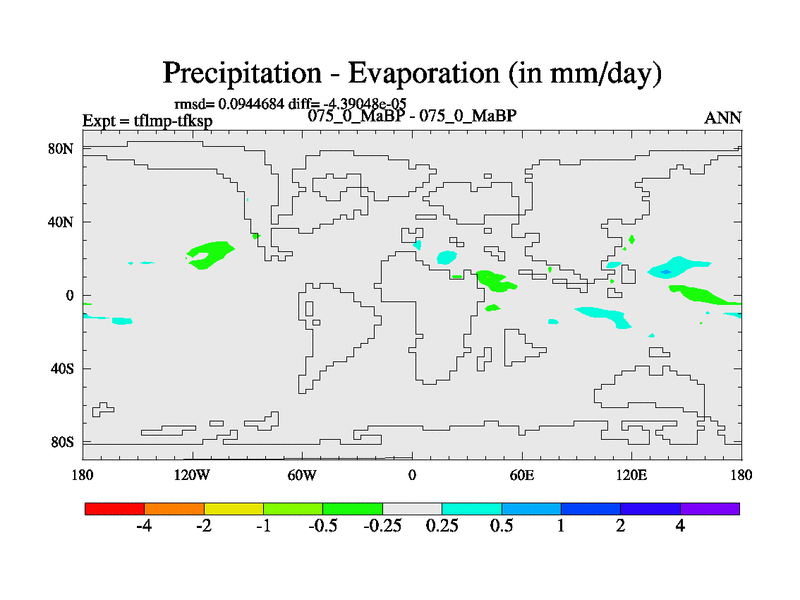 Precipitation - Evaporation (in mm/day)

rmsd= 0.0944684 diff= -4.39048e-05

Expt = tflmp-tfksp

075_0_MaBP - 075_0_MaBP

ANN

80N
40N
0
40S
80S

180
120W
60W
0
60E
120E
180

-4
-2
-1
-0.5
-0.25
0.25
0.5
1
2
4